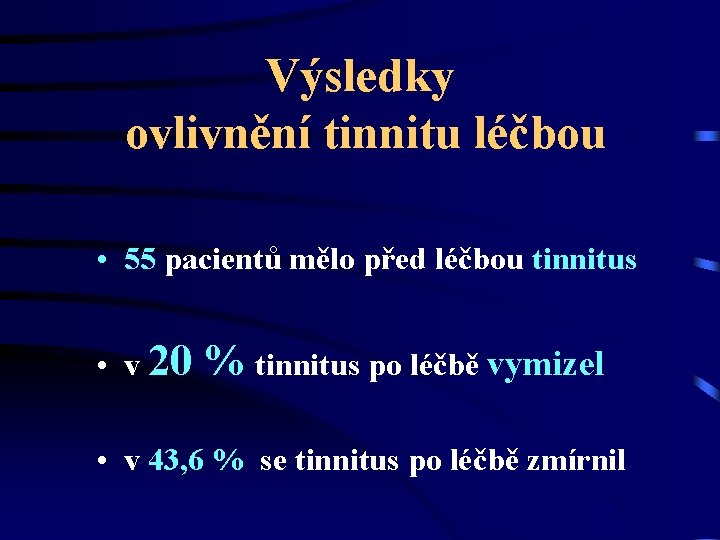 Výsledky
ovlivnění tinnitu léčbou

• 55 pacientů mělo před léčbou tinnitus

• v 20 % tinnitus po léčbě vymizel

• v 43,6 % se tinnitus po léčbě zmírnil